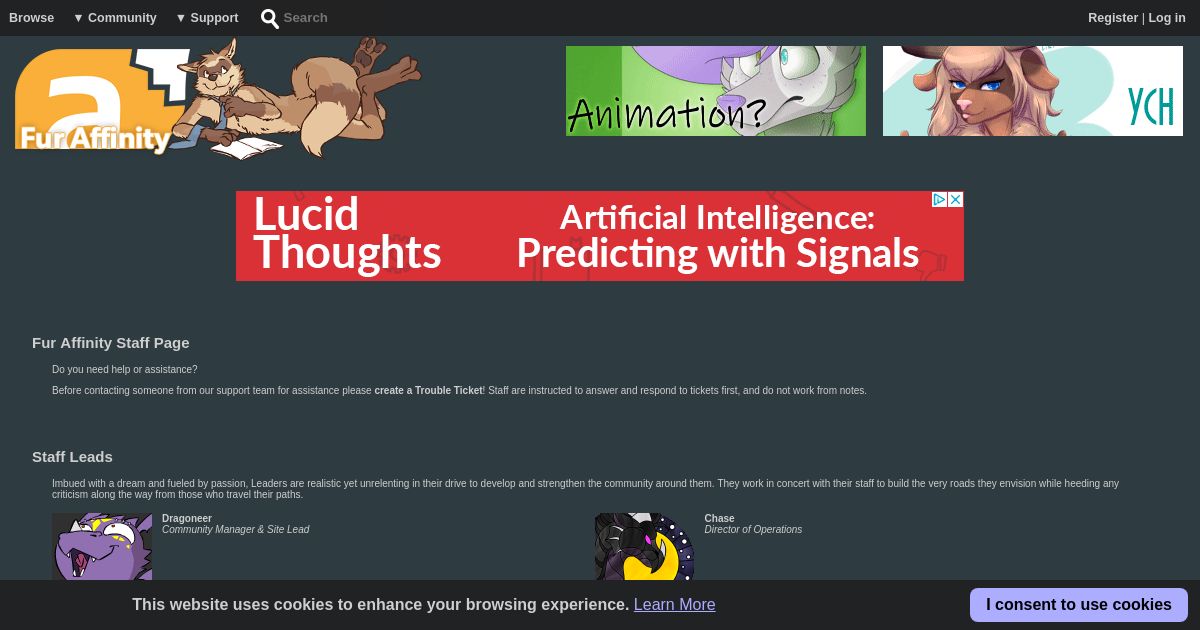 Browse ▼ Community ▼ Support Search

Register | Log in

Fur Affinity

Animation?

YCH

Lucid Thoughts

Artificial Intelligence: Predicting with Signals

Fur Affinity Staff Page

Do you need help or assistance?

Before contacting someone from our support team for assistance please create a Trouble Ticket! Staff are instructed to answer and respond to tickets first, and do not work from notes.

Staff Leads

Imbued with a dream and fueled by passion, Leaders are realistic yet unrelenting in their drive to develop and strengthen the community around them. They work in concert with their staff to build the very roads they envision while heeding any criticism along the way from those who travel their paths.

Dragoneer
Community Manager & Site Lead

Chase
Director of Operations

This website uses cookies to enhance your browsing experience. Learn More

I consent to use cookies